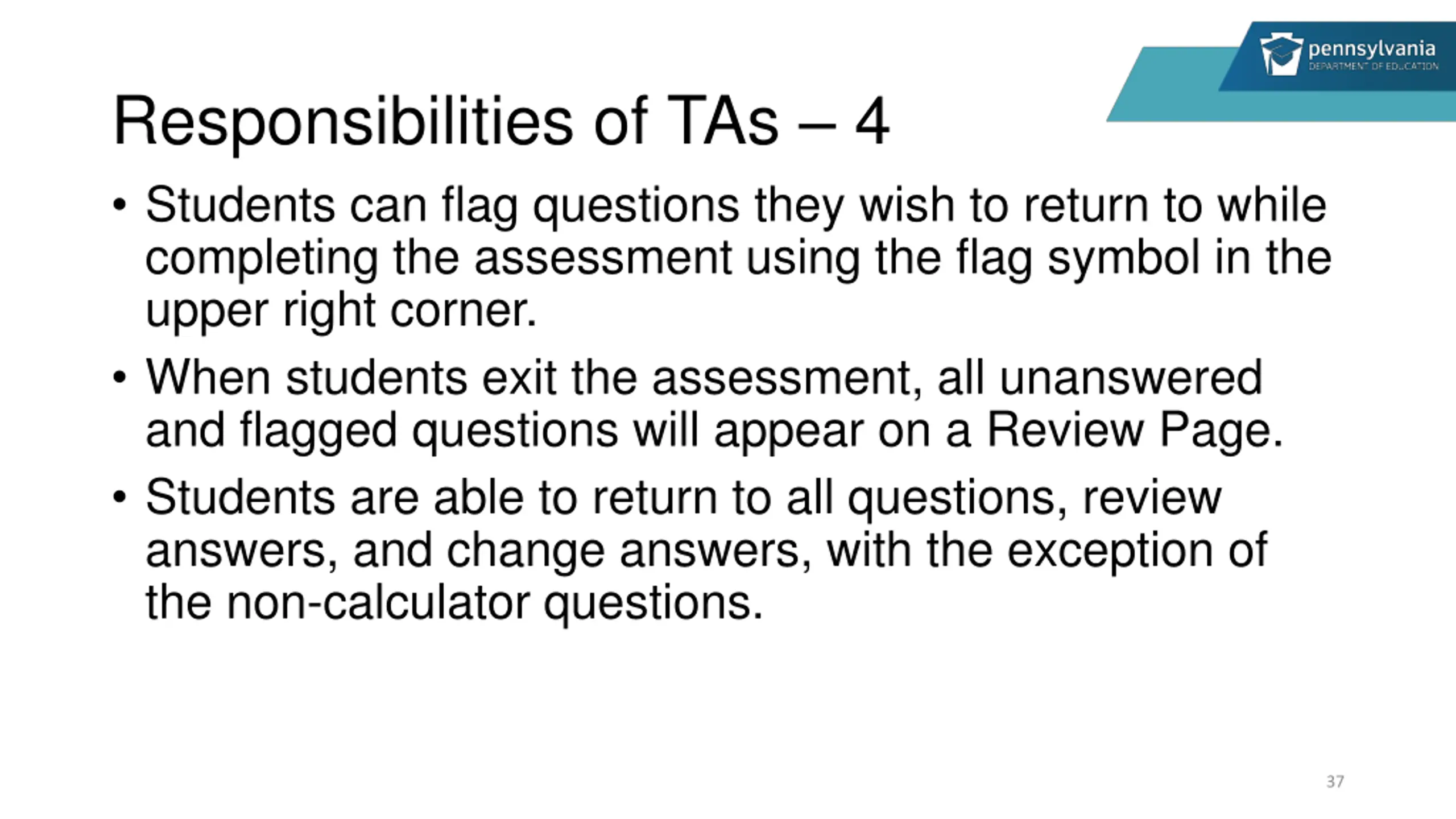 pennsylvania
DEPARTMENT OF EDUCATION

Responsibilities of TAs – 4

• Students can flag questions they wish to return to while completing the assessment using the flag symbol in the upper right corner.
• When students exit the assessment, all unanswered and flagged questions will appear on a Review Page.
• Students are able to return to all questions, review answers, and change answers, with the exception of the non-calculator questions.

37